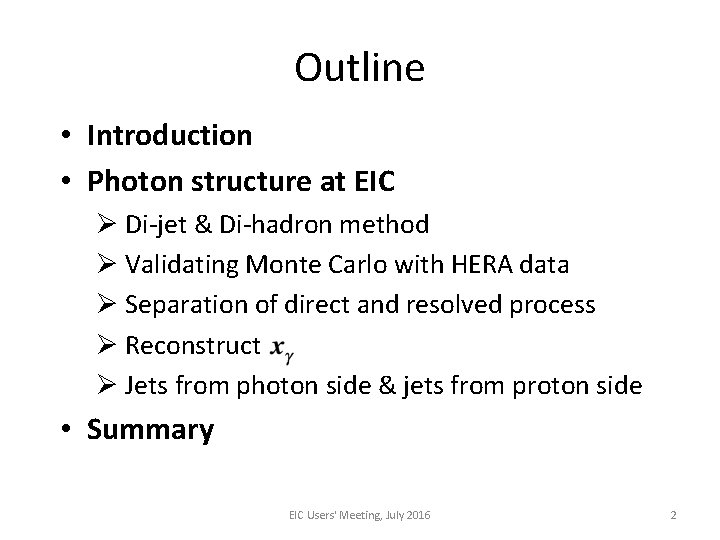 Outline

• Introduction
• Photon structure at EIC
➢ Di-jet & Di-hadron method
➢ Validating Monte Carlo with HERA data
➢ Separation of direct and resolved process
➢ Reconstruct $x_\gamma$
➢ Jets from photon side & jets from proton side
• Summary

EIC Users' Meeting, July 2016

2